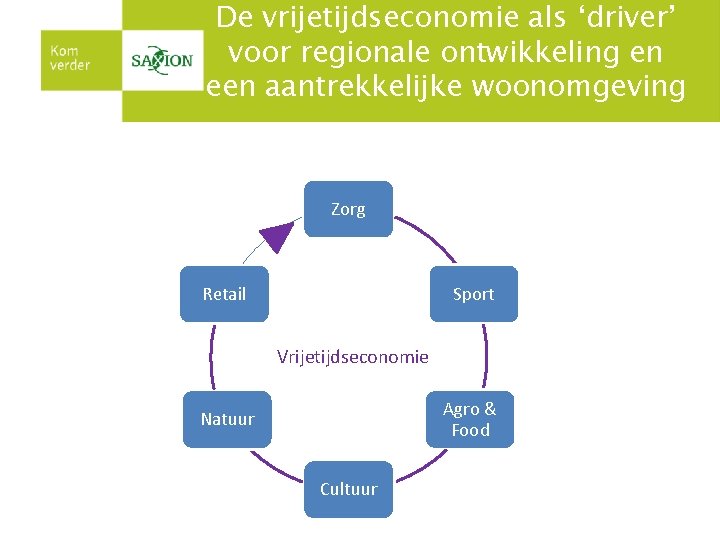 Kom verder

SAXION

De vrijetijdseconomie als ‘driver’ voor regionale ontwikkeling en een aantrekkelijke woonomgeving

Zorg

Sport

Agro & Food

Cultuur

Natuur

Retail

Vrijetijdseconomie